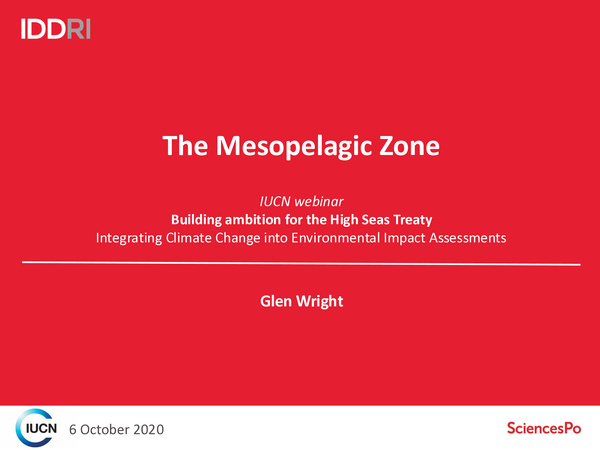 IDDRI

The Mesopelagic Zone

IUCN webinar
Building ambition for the High Seas Treaty
Integrating Climate Change into Environmental Impact Assessments

Glen Wright

IUCN 6 October 2020

SciencesPo